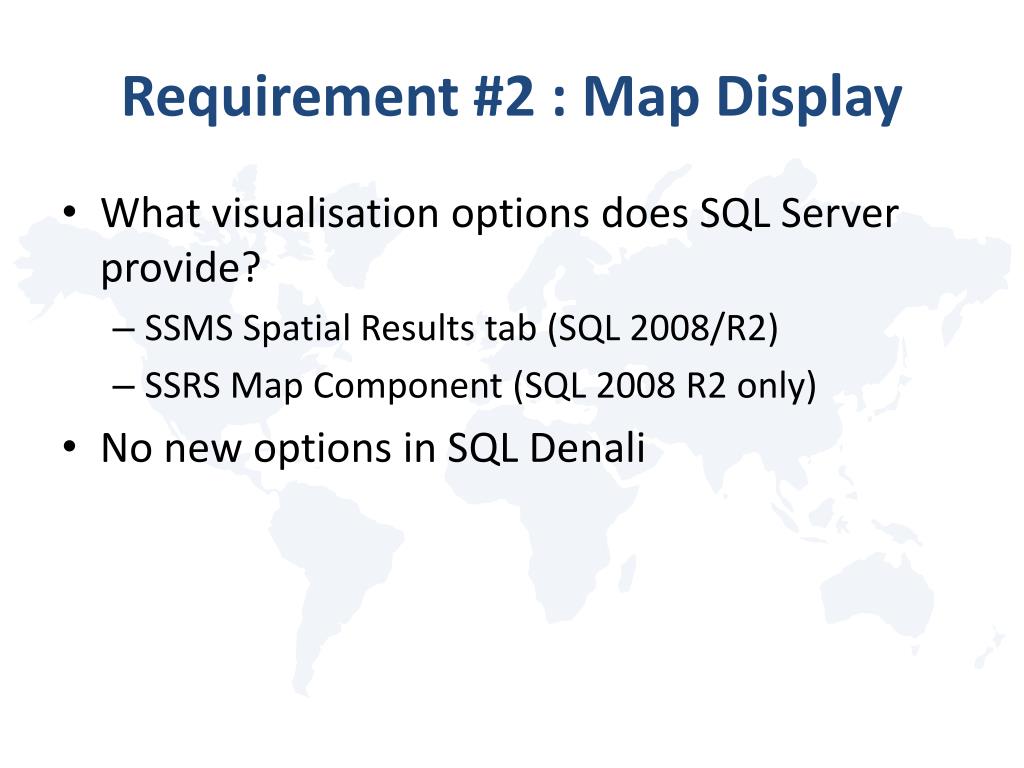 Requirement #2 : Map Display

• What visualisation options does SQL Server provide?
– SSMS Spatial Results tab (SQL 2008/R2)
– SSRS Map Component (SQL 2008 R2 only)
• No new options in SQL Denali